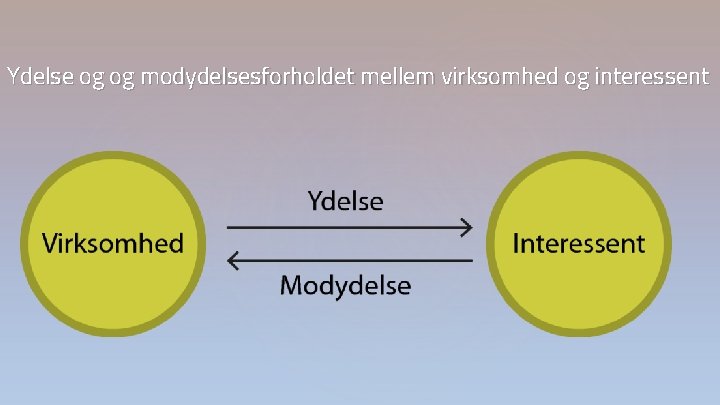 Ydelse og og modydelsesforholdet mellem virksomhed og interessent

Virksomhed

Ydelse

Modydelse

Interessent